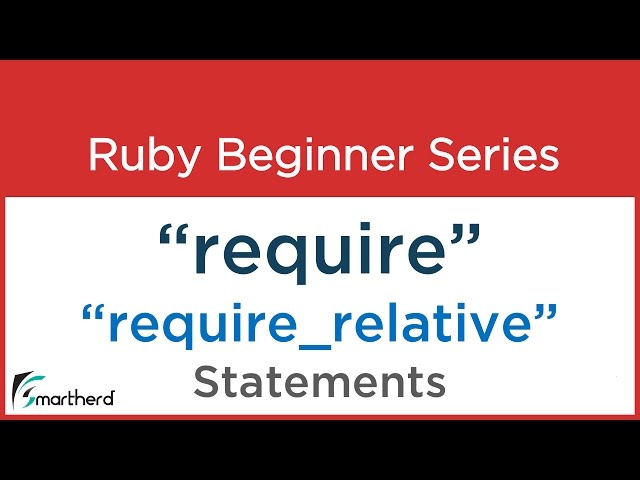 Ruby Beginner Series

“require”

“require_relative”

Statements

Smartherd